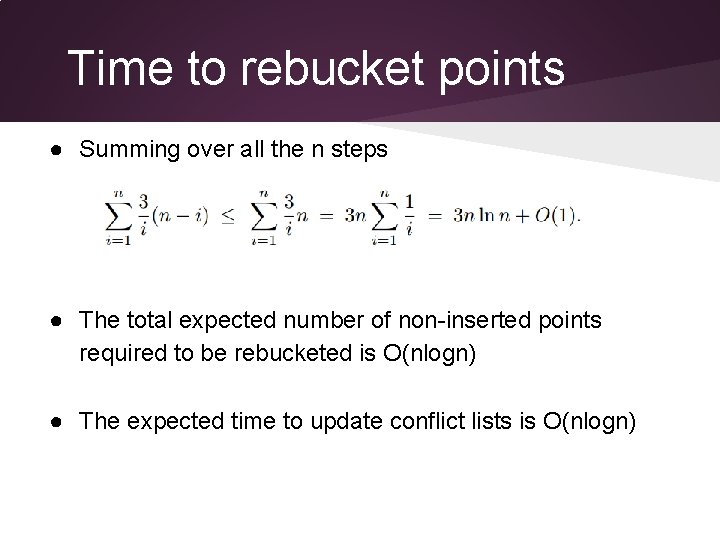 Time to rebucket points

● Summing over all the n steps

$\sum_{i=1}^{n} \frac{3}{i}(n-i) \leq \sum_{i=1}^{n} \frac{3}{i}n = 3n\sum_{i=1}^{n} \frac{1}{i} = 3n \ln n + O(1).$

● The total expected number of non-inserted points required to be rebucketed is O(nlogn)

● The expected time to update conflict lists is O(nlogn)